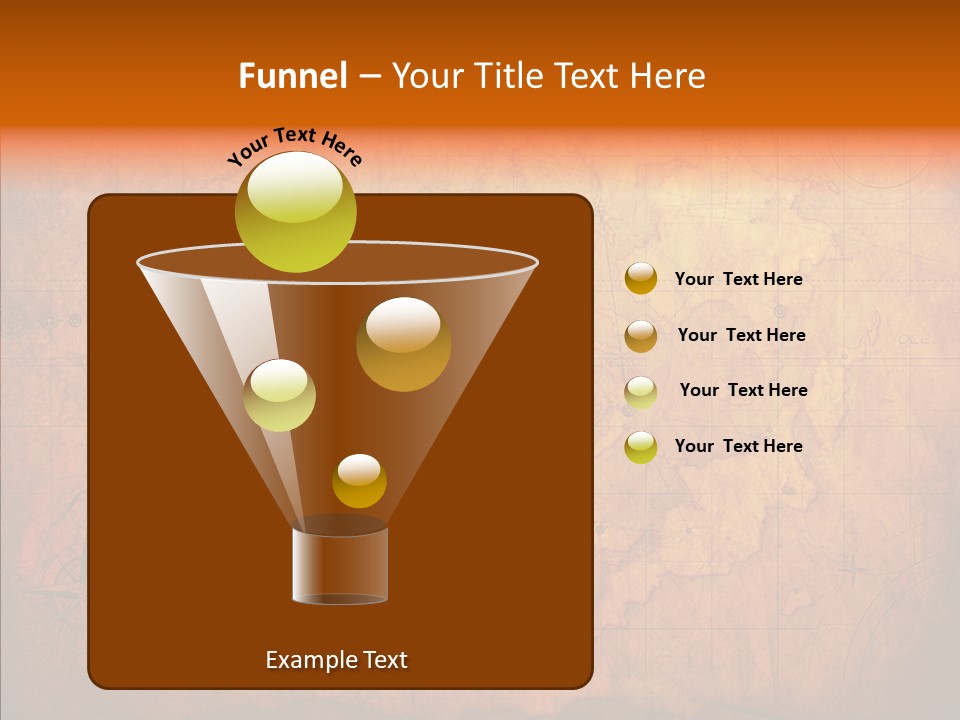 Funnel – Your Title Text Here

Your Text Here

Your Text Here

Your Text Here

Your Text Here

Your Text Here

Example Text